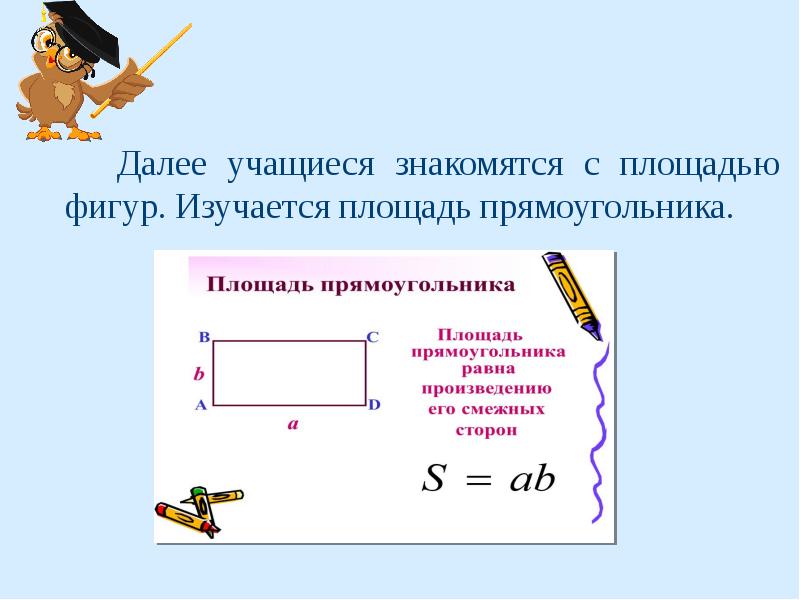 Далее учащиеся знакомятся с площадью фигур. Изучается площадь прямоугольника.

Площадь прямоугольника

B
C
b
A
D
a

Площадь прямоугольника равна произведению его смежных сторон

$S = ab$